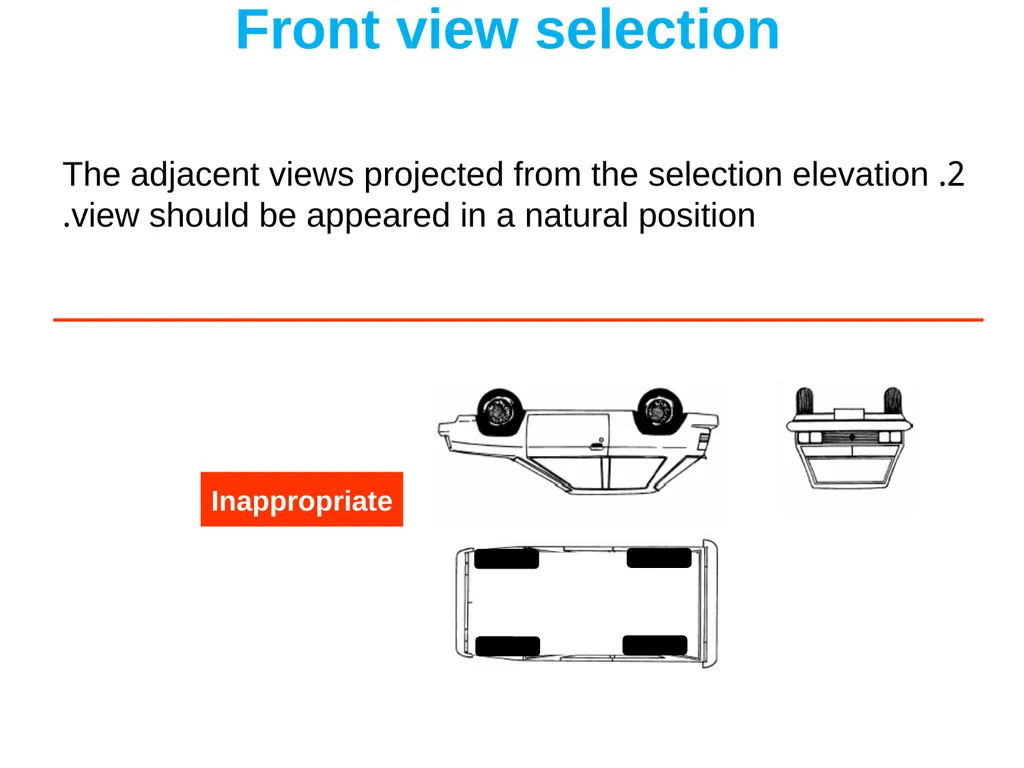 Front view selection

The adjacent views projected from the selection elevation .2 .view should be appeared in a natural position

Inappropriate